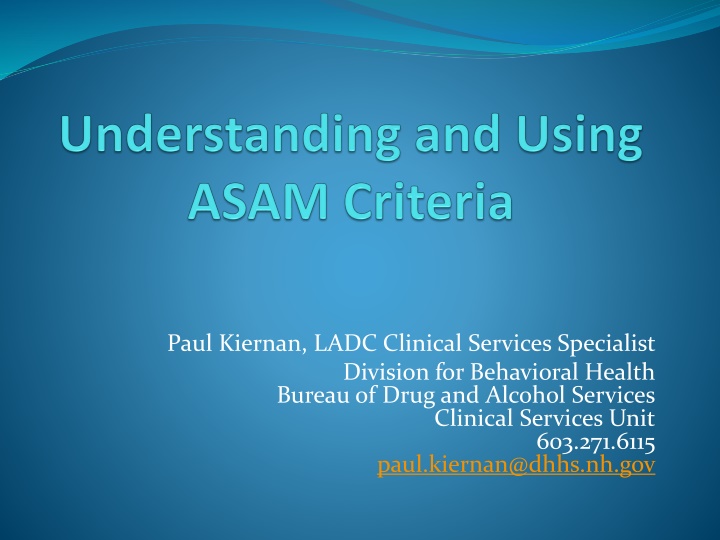 Understanding and Using ASAM Criteria

Paul Kiernan, LADC Clinical Services Specialist
Division for Behavioral Health
Bureau of Drug and Alcohol Services
Clinical Services Unit
603.271.6115
paul.kiernan@dhhs.nh.gov